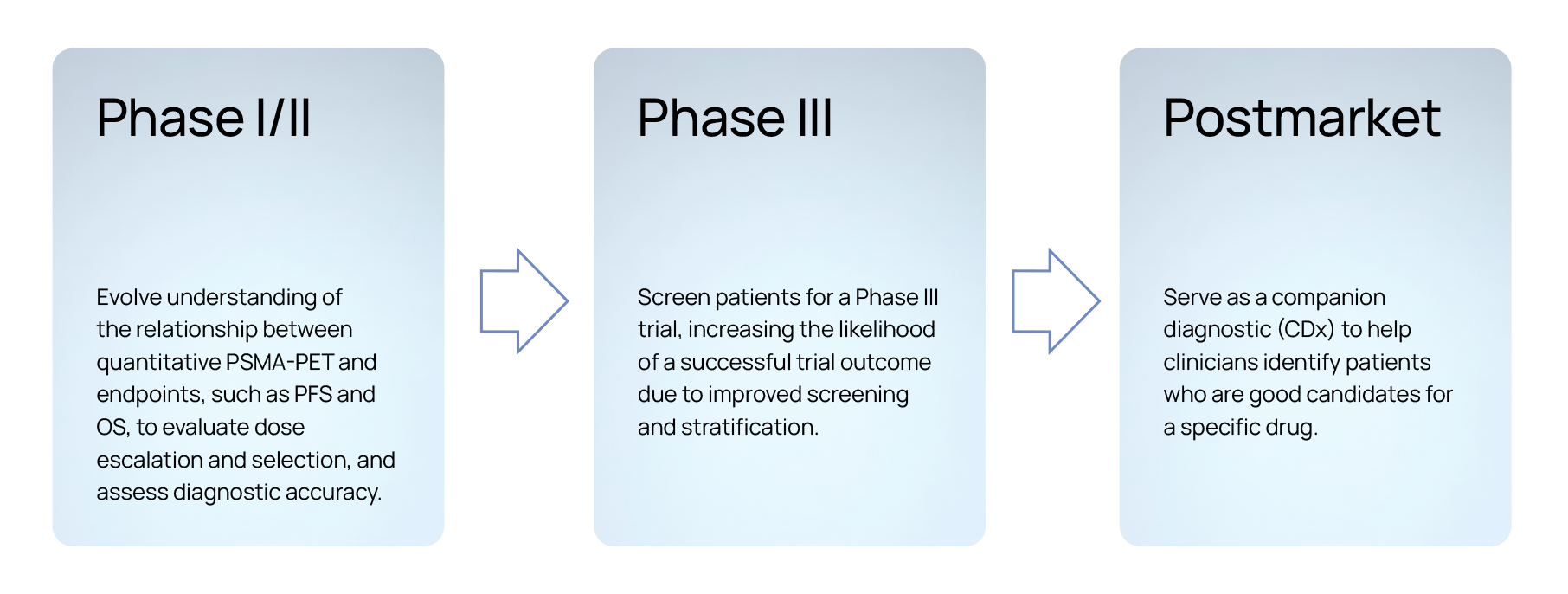 Phase I/II

Evolve understanding of the relationship between quantitative PSMA-PET and endpoints, such as PFS and OS, to evaluate dose escalation and selection, and assess diagnostic accuracy.

Phase III

Screen patients for a Phase III trial, increasing the likelihood of a successful trial outcome due to improved screening and stratification.

Postmarket

Serve as a companion diagnostic (CDx) to help clinicians identify patients who are good candidates for a specific drug.